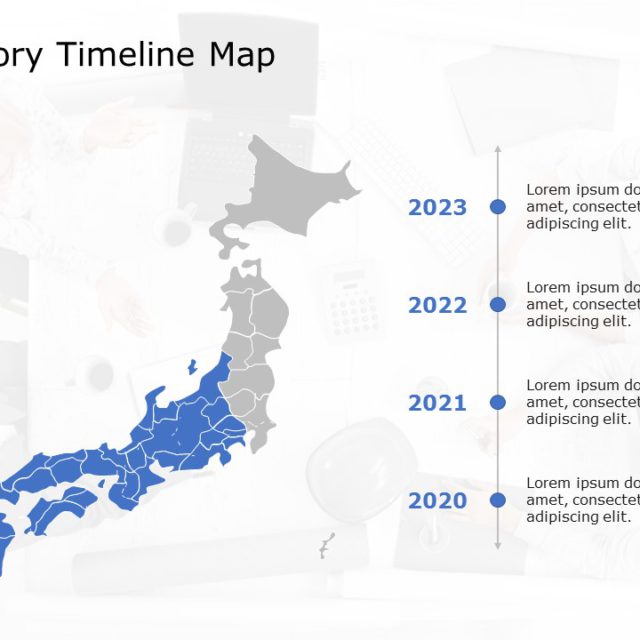 ory Timeline Map

2023

Lorem ipsum do amet, consectet adipiscing elit.

2022

Lorem ipsum do amet, consectet adipiscing elit.

2021

Lorem ipsum do amet, consectet adipiscing elit.

2020

Lorem ipsum do amet, consectet adipiscing elit.